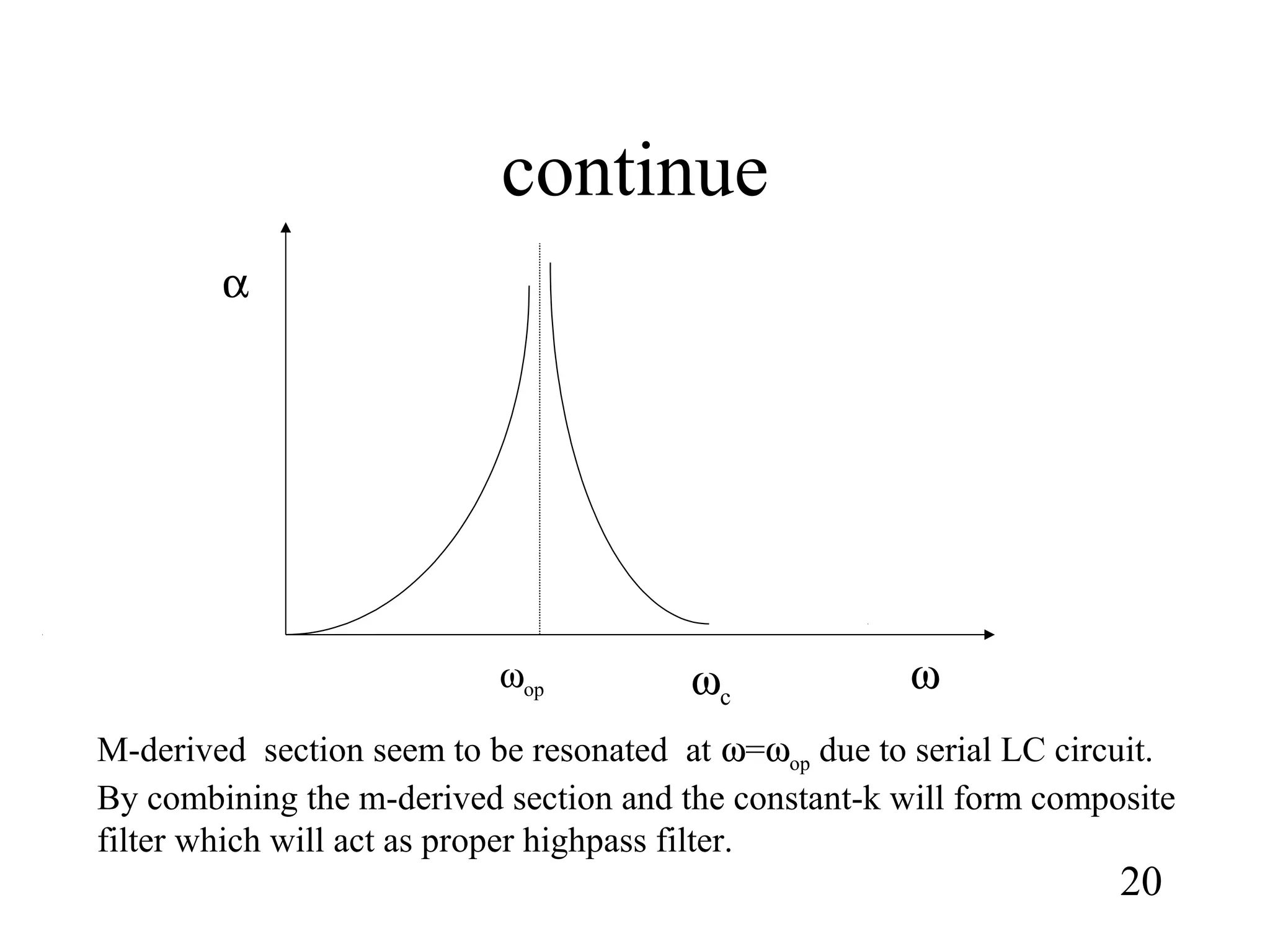 continue

$\alpha$

$\omega_{op}$

$\omega_c$

$\omega$

M-derived section seem to be resonated at $\omega=\omega_{op}$ due to serial LC circuit. By combining the m-derived section and the constant-k will form composite filter which will act as proper highpass filter.

20